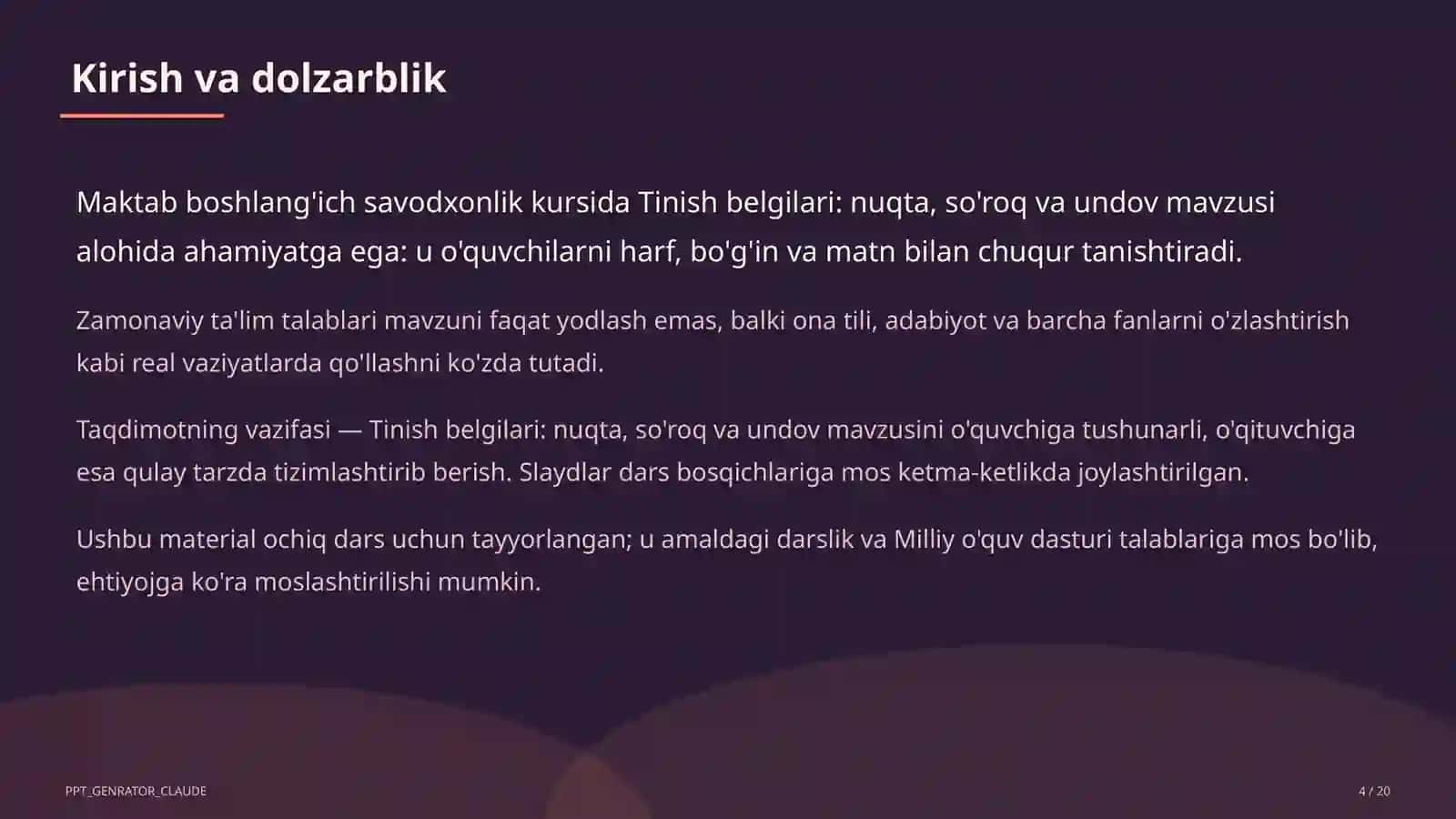 Kirish va dolzarblik

Maktab boshlang'ich savodxonlik kursida Tinish belgilari: nuqta, so'roq va undov mavzusi alohida ahamiyatga ega: u o'quvchilarni harf, bo'g'in va matn bilan chuqur tanishtiradi.

Zamonaviy ta'lim talablari mavzuni faqat yodlash emas, balki ona tili, adabiyot va barcha fanlarni o'zlashtirish kabi real vaziyatlarda qo'llashni ko'zda tutadi.

Taqdimotning vazifasi — Tinish belgilari: nuqta, so'roq va undov mavzusini o'quvchiga tushunarli, o'qituvchiga esa qulay tarzda tizimlashtirib berish. Slaydlar dars bosqichlariga mos ketma-ketlikda joylashtirilgan.

Ushbu material ochiq dars uchun tayyorlangan; u amaldagi darslik va Milliy o'quv dasturi talablariga mos bo'lib, ehtiyojga ko'ra moslashtirilishi mumkin.

PPT_GENRATOR_CLAUDE

4 / 20